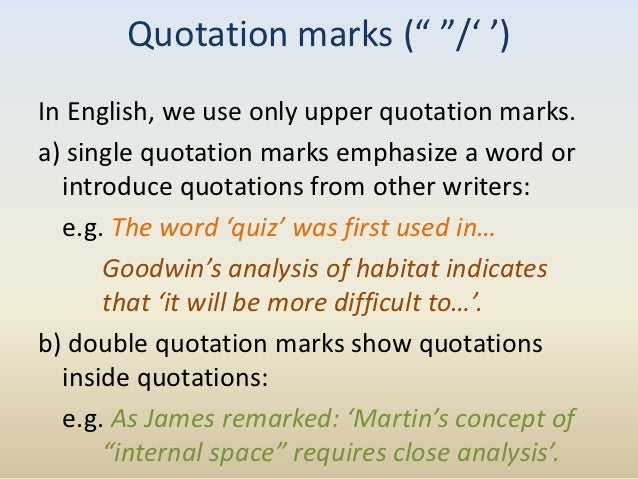 Quotation marks (“ ”/‘ ’)

In English, we use only upper quotation marks.

a) single quotation marks emphasize a word or introduce quotations from other writers:

e.g. The word ‘quiz’ was first used in…

Goodwin’s analysis of habitat indicates that ‘it will be more difficult to…’.

b) double quotation marks show quotations inside quotations:

e.g. As James remarked: ‘Martin’s concept of “internal space” requires close analysis’.